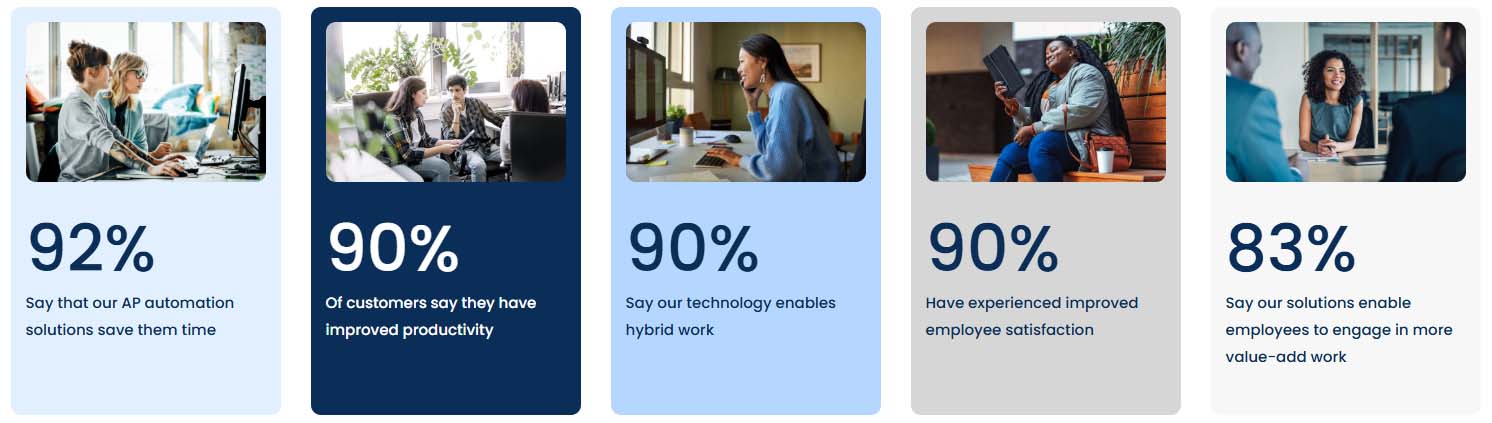 92%
Say that our AP automation solutions save them time

90%
Of customers say they have improved productivity

90%
Say our technology enables hybrid work

90%
Have experienced improved employee satisfaction

83%
Say our solutions enable employees to engage in more value-add work